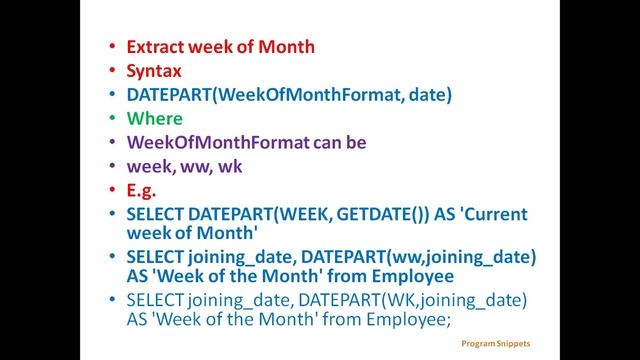 • Extract week of Month
• Syntax
• DATEPART(WeekOfMonthFormat, date)
• Where
• WeekOfMonthFormat can be
• week, ww, wk
• E.g.
• SELECT DATEPART(WEEK, GETDATE()) AS 'Current week of Month'
• SELECT joining_date, DATEPART(ww,joining_date) AS 'Week of the Month' from Employee
• SELECT joining_date, DATEPART(WK,joining_date) AS 'Week of the Month' from Employee;

Program Snippets